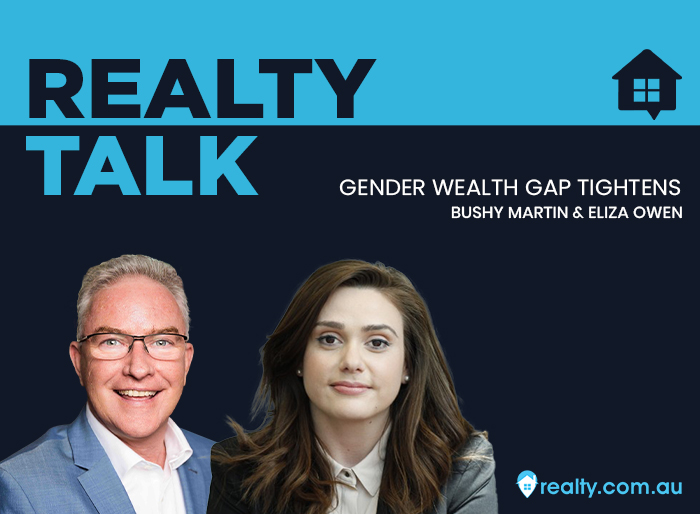 REALTY TALK

GENDER WEALTH GAP TIGHTENS
BUSHY MARTIN & ELIZA OWEN

realty.com.au